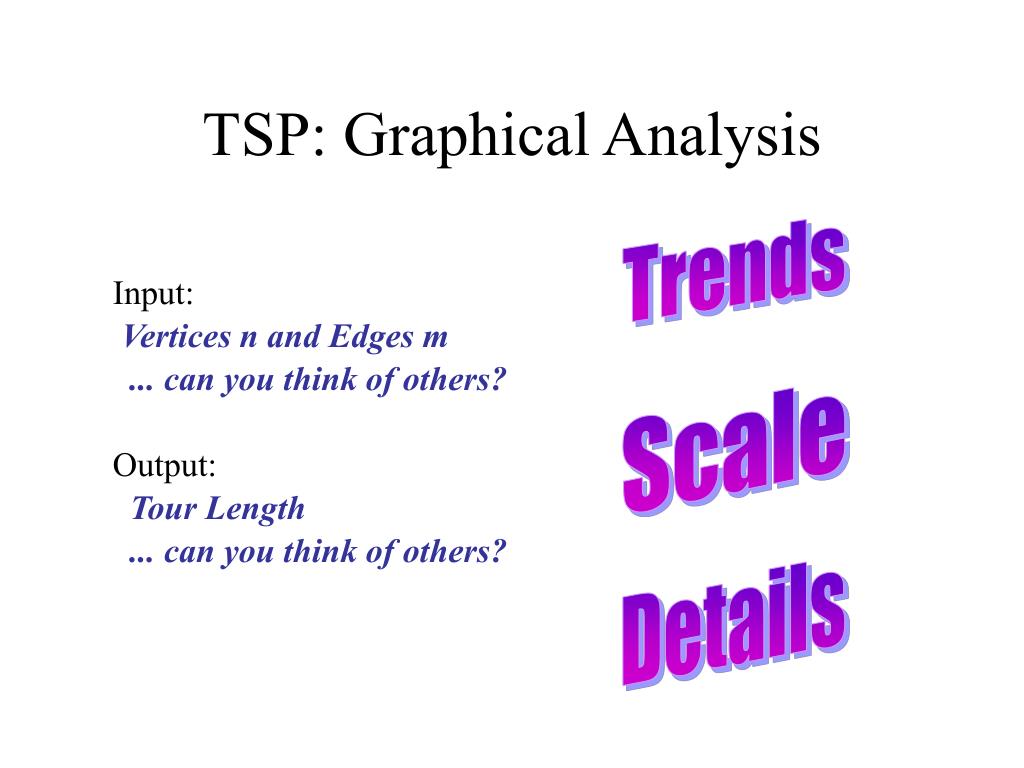 TSP: Graphical Analysis

Input:
Vertices n and Edges m
... can you think of others?

Output:
Tour Length
... can you think of others?

Trends

Scale

Details